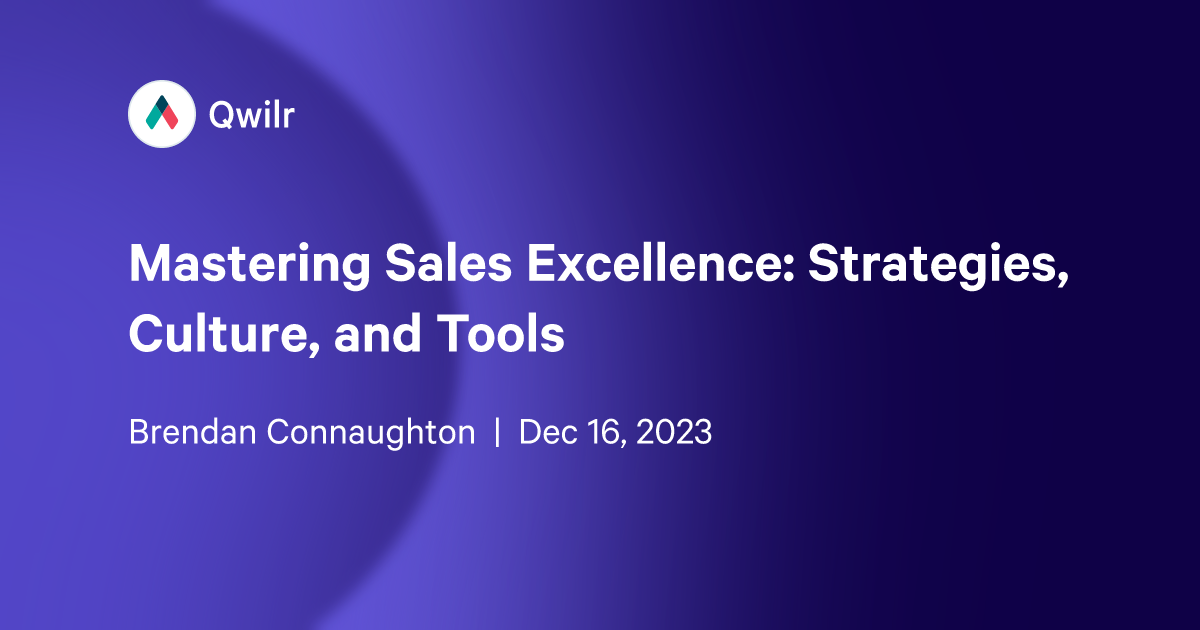 Qwilr

Mastering Sales Excellence: Strategies, Culture, and Tools

Brendan Connaughton | Dec 16, 2023